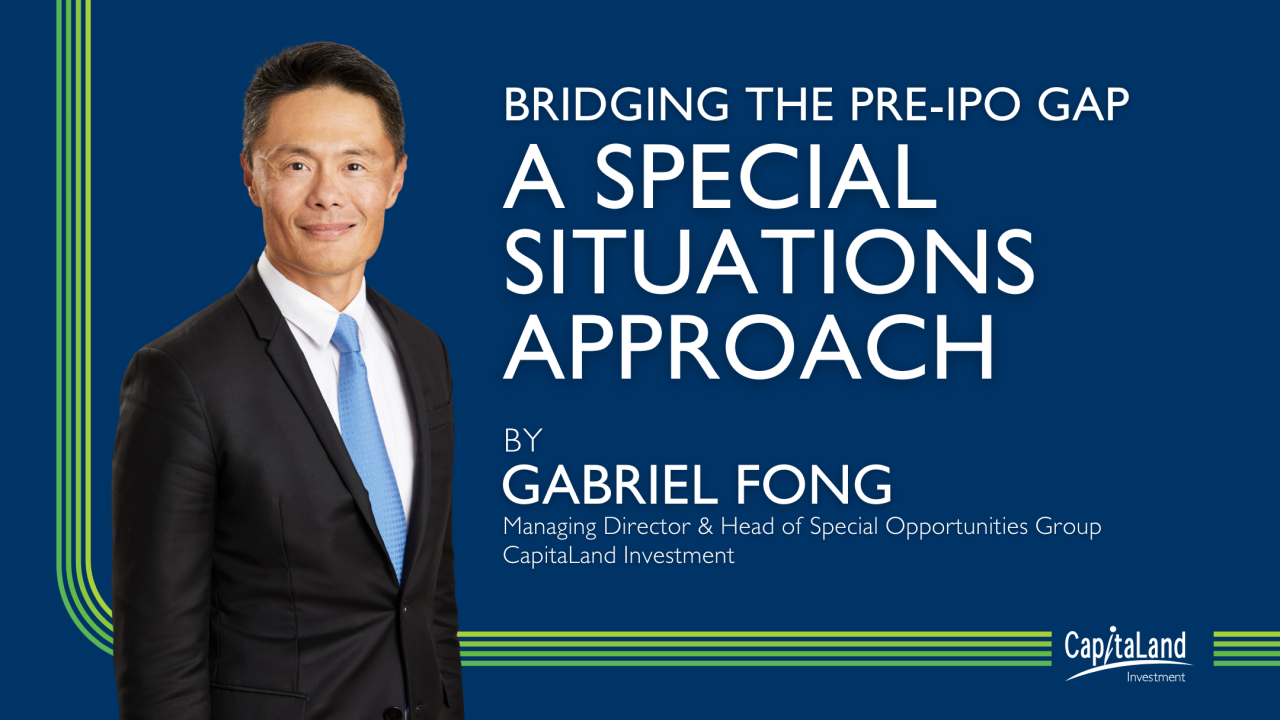 BRIDGING THE PRE-IPO GAP
A SPECIAL SITUATIONS APPROACH

BY
GABRIEL FONG
Managing Director & Head of Special Opportunities Group
CapitaLand Investment

CapitaLand
Investment